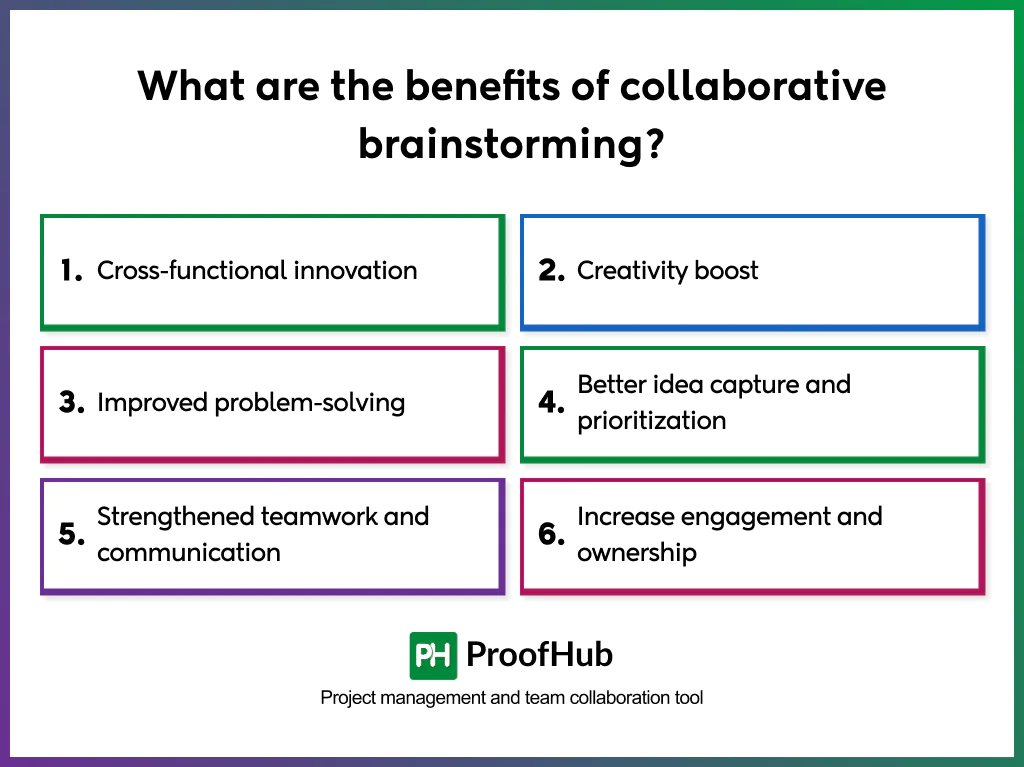 What are the benefits of collaborative brainstorming?

1. Cross-functional innovation

2. Creativity boost

3. Improved problem-solving

4. Better idea capture and prioritization

5. Strengthened teamwork and communication

6. Increase engagement and ownership

PH ProofHub

Project management and team collaboration tool